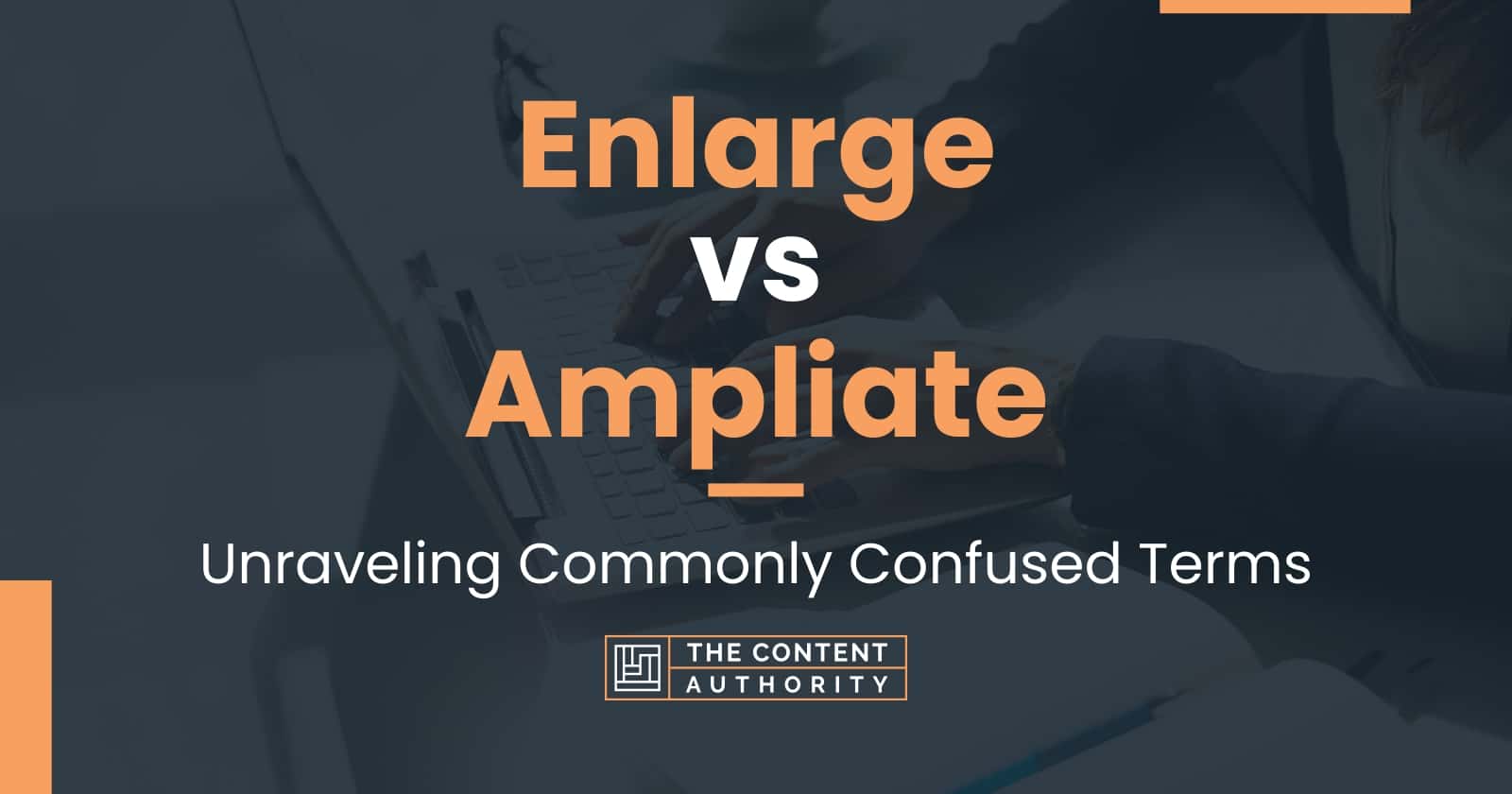 Enlarge
vs
Ampliate

Unraveling Commonly Confused Terms

THE CONTENT AUTHORITY